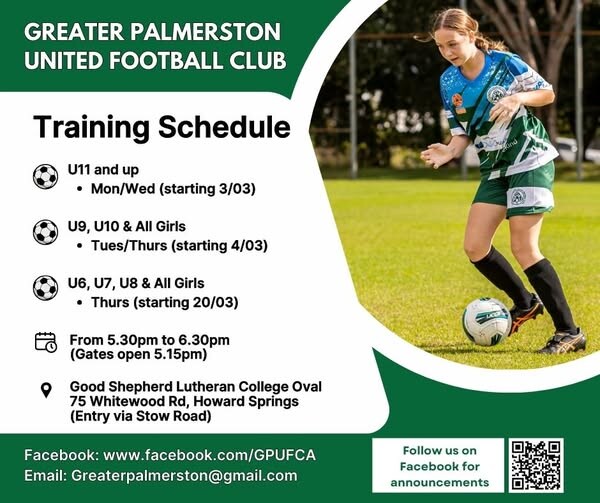 GREATER PALMERSTON UNITED FOOTBALL CLUB

Training Schedule

U11 and up
• Mon/Wed (starting 3/03)

U9, U10 & All Girls
• Tues/Thurs (starting 4/03)

U6, U7, U8 & All Girls
• Thurs (starting 20/03)

From 5.30pm to 6.30pm
(Gates open 5.15pm)

Good Shepherd Lutheran College Oval
75 Whitewood Rd, Howard Springs
(Entry via Stow Road)

Facebook: www.facebook.com/GPUFCA
Email: Greaterpalmerston@gmail.com

Follow us on Facebook for announcements